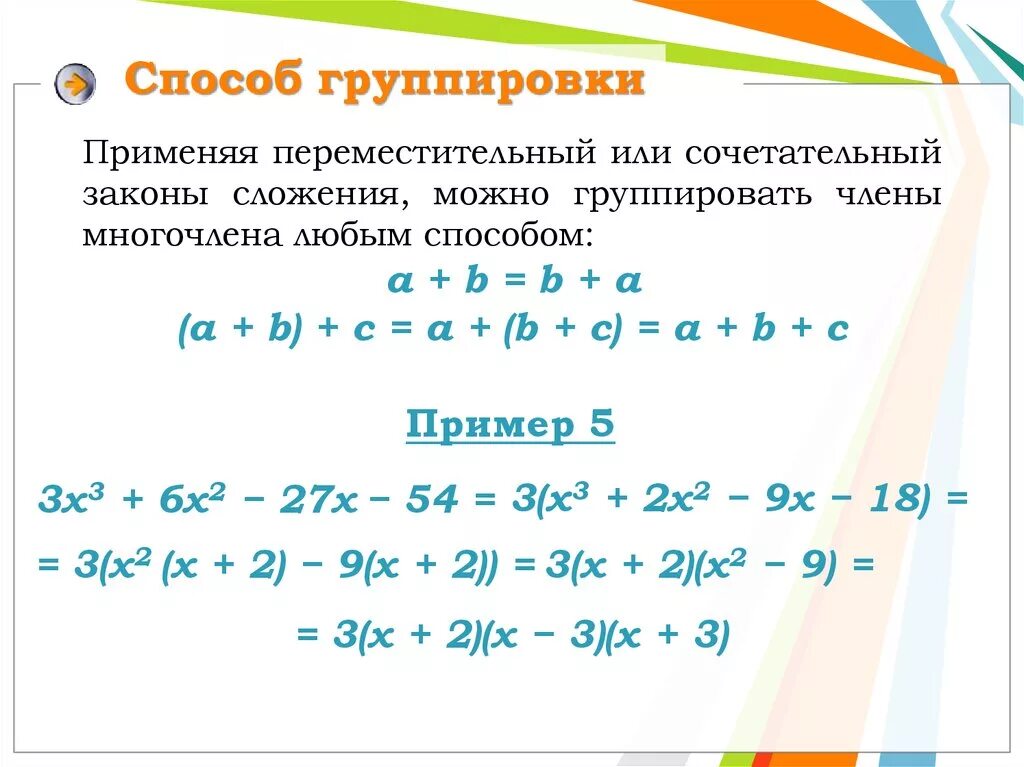 Способ группировки

Применяя переместительный или сочетательный законы сложения, можно группировать члены многочлена любым способом:

$a + b = b + a$

$(a + b) + c = a + (b + c) = a + b + c$

Пример 5

$3x^3 + 6x^2 - 27x - 54 = 3(x^3 + 2x^2 - 9x - 18) =$

$= 3(x^2 (x + 2) - 9(x + 2)) = 3(x + 2)(x^2 - 9) =$

$= 3(x + 2)(x - 3)(x + 3)$